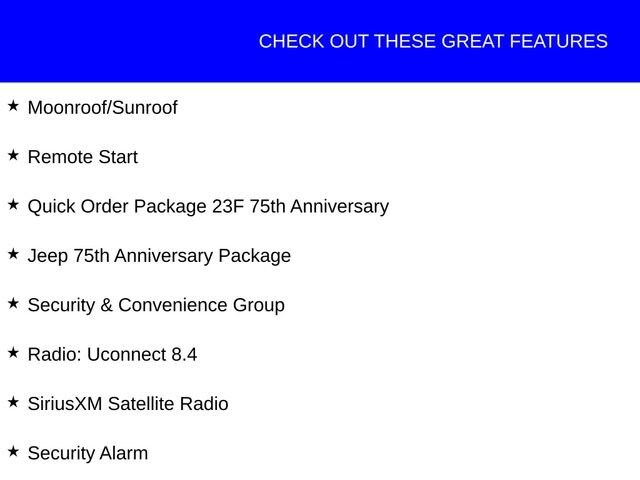 CHECK OUT THESE GREAT FEATURES

★ Moonroof/Sunroof

★ Remote Start

★ Quick Order Package 23F 75th Anniversary

★ Jeep 75th Anniversary Package

★ Security & Convenience Group

★ Radio: Uconnect 8.4

★ SiriusXM Satellite Radio

★ Security Alarm